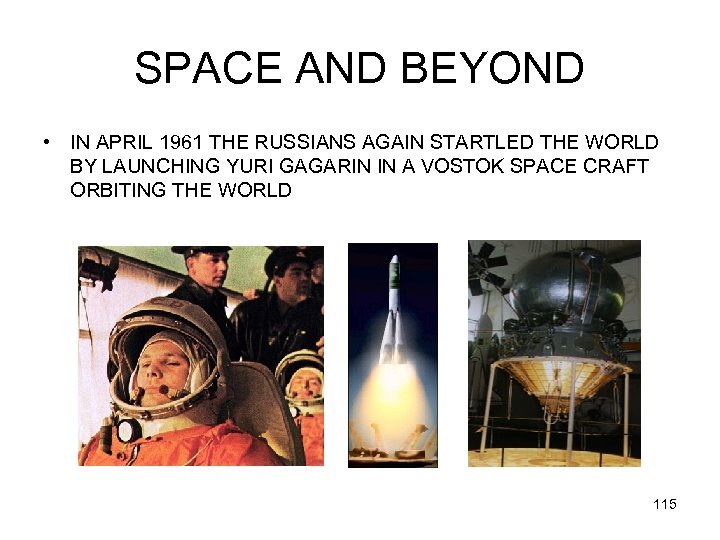 SPACE AND BEYOND

• IN APRIL 1961 THE RUSSIANS AGAIN STARTLED THE WORLD BY LAUNCHING YURI GAGARIN IN A VOSTOK SPACE CRAFT ORBITING THE WORLD

115